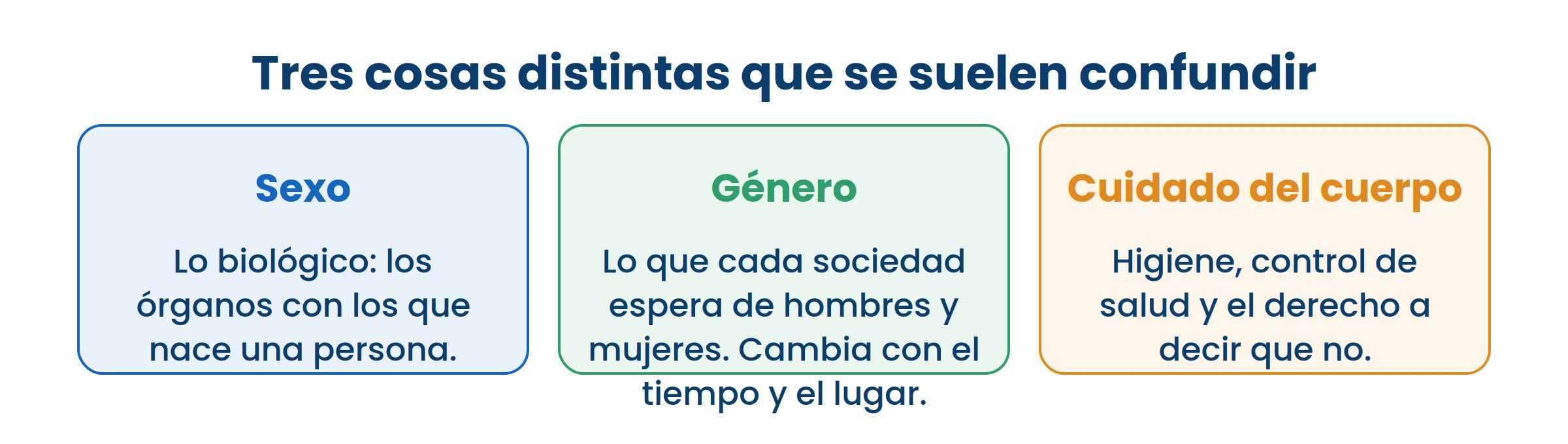 Tres cosas distintas que se suelen confundir

Sexo

Lo biológico: los órganos con los que nace una persona.

Género

Lo que cada sociedad espera de hombres y mujeres. Cambia con el tiempo y el lugar.

Cuidado del cuerpo

Higiene, control de salud y el derecho a decir que no.